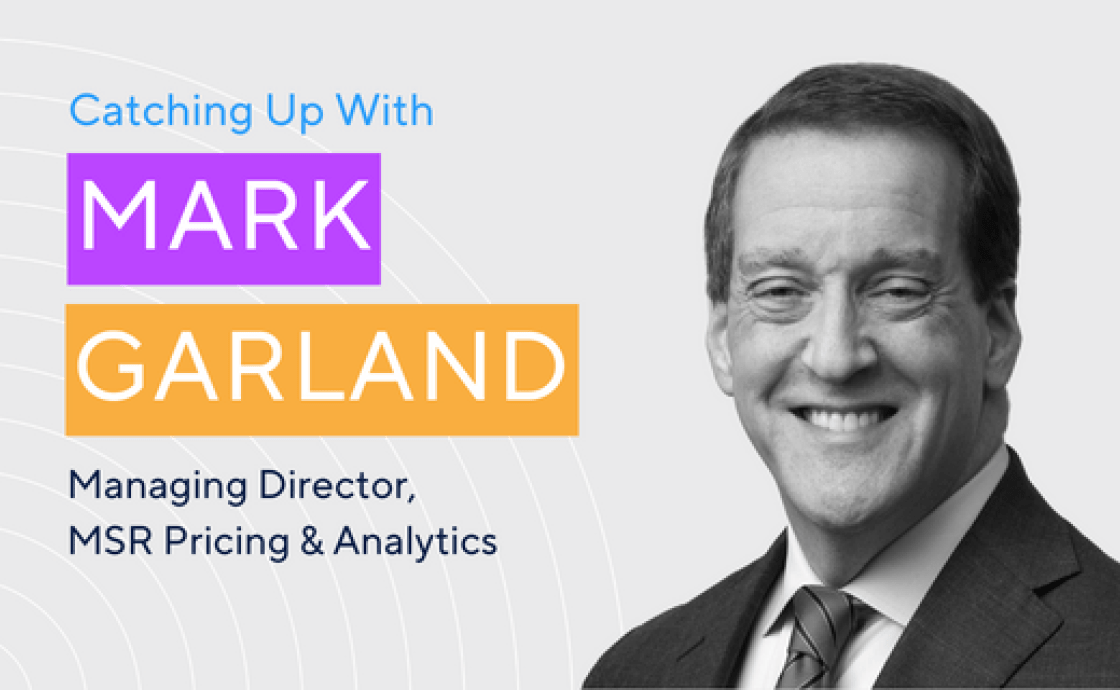 Catching Up With

MARK

GARLAND

Managing Director,
MSR Pricing & Analytics